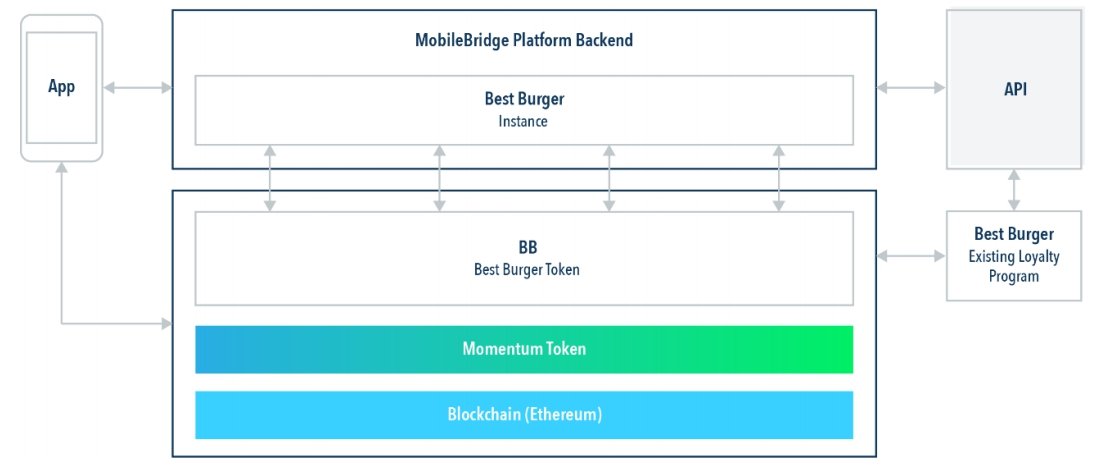 App

MobileBridge Platform Backend

Best Burger
Instance

API

BB
Best Burger Token

Best Burger
Existing Loyalty Program

Momentum Token

Blockchain (Ethereum)